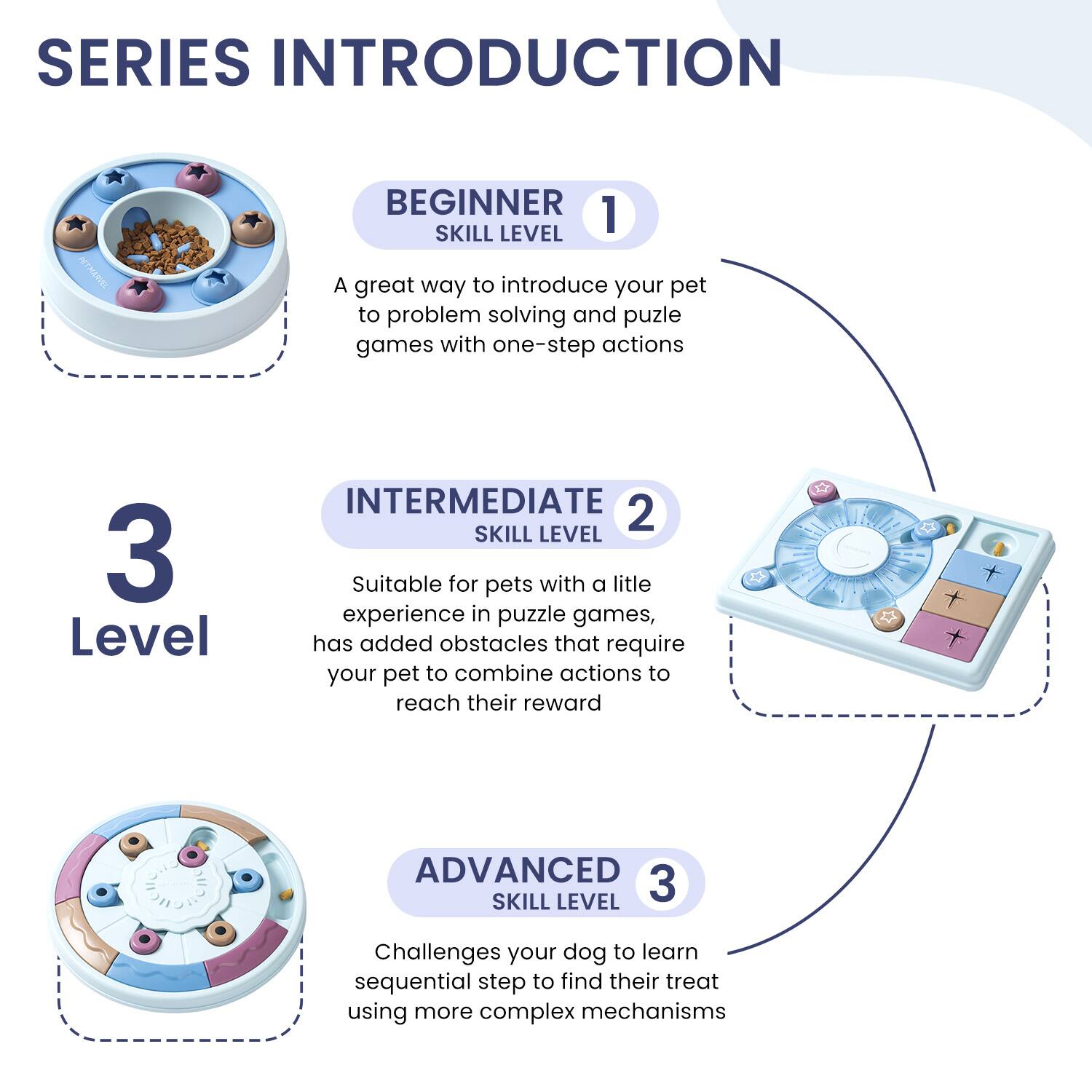 SERIES INTRODUCTION

PET MARVEL

BEGINNER SKILL LEVEL 1

A great way to introduce your pet to problem solving and puzle games with one-step actions

3 Level

INTERMEDIATE SKILL LEVEL 2

Suitable for pets with a litle experience in puzzle games, has added obstacles that require your pet to combine actions to reach their reward

ADVANCED SKILL LEVEL 3

Challenges your dog to learn sequential step to find their treat using more complex mechanisms